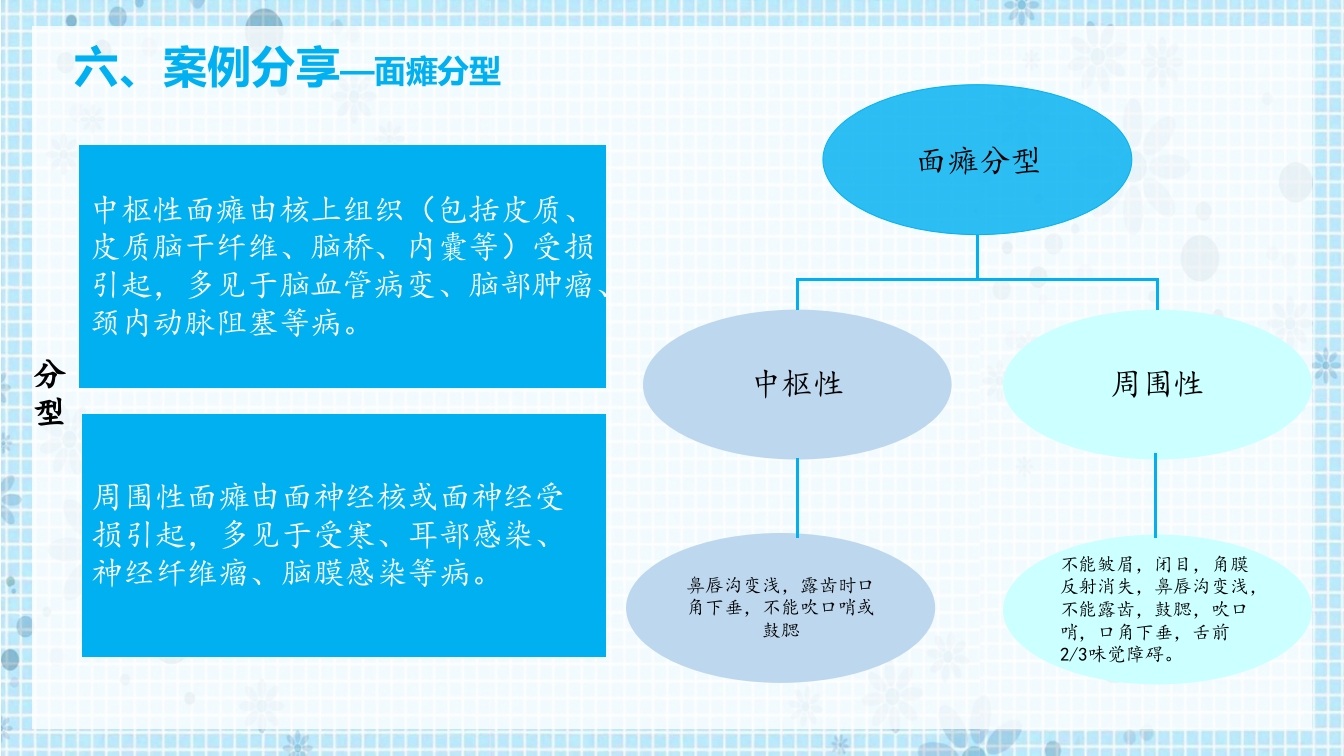 六、案例分享—面瘫分型

分型

中枢性面瘫由核上组织（包括皮质、皮质脑干纤维、脑桥、内囊等）受损引起，多见于脑血管病变、脑部肿瘤、颈内动脉阻塞等病。

周围性面瘫由面神经核或面神经受损引起，多见于受寒、耳部感染、神经纤维瘤、脑膜感染等病。

面瘫分型

中枢性

周围性

鼻唇沟变浅，露齿时口角下垂，不能吹口哨或鼓腮

不能皱眉，闭目，角膜反射消失，鼻唇沟变浅，不能露齿，鼓腮，吹口哨，口角下垂，舌前2/3味觉障碍。